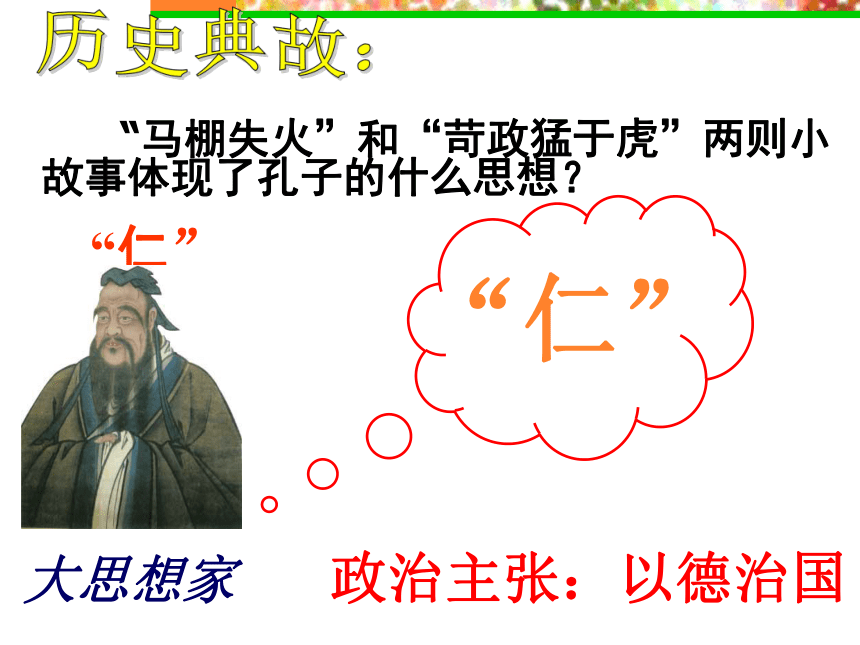 历史典故：

“马棚失火”和“苛政猛于虎”两则小故事体现了孔子的什么思想？

“仁”

“仁”

大思想家

政治主张：以德治国